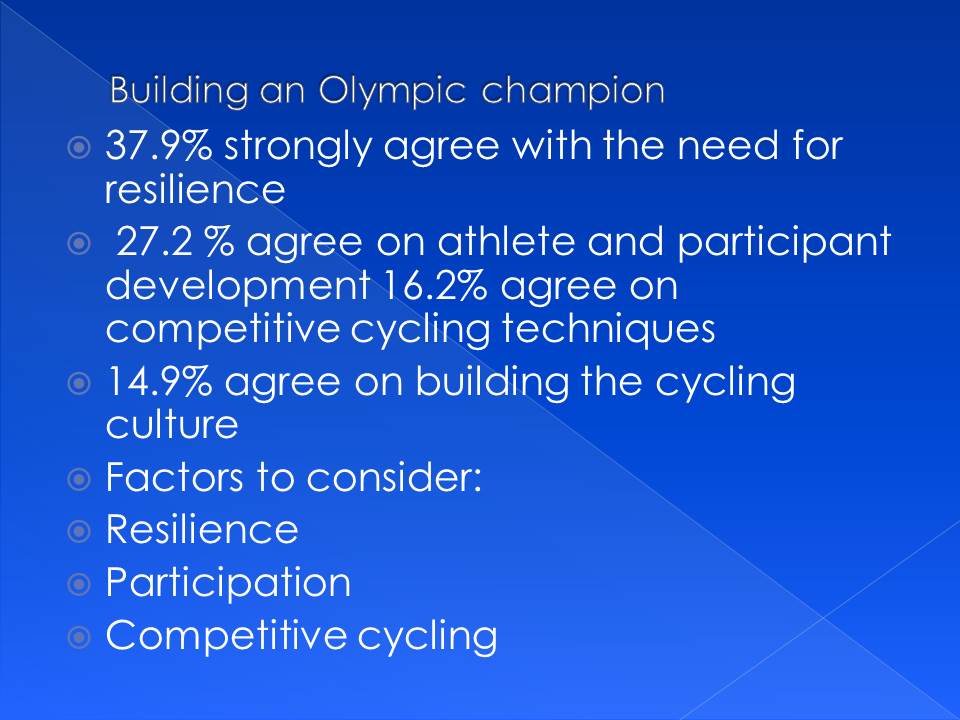 Building an Olympic champion

37.9% strongly agree with the need for resilience

27.2 % agree on athlete and participant development 16.2% agree on competitive cycling techniques

14.9% agree on building the cycling culture

Factors to consider:

Resilience

Participation

Competitive cycling